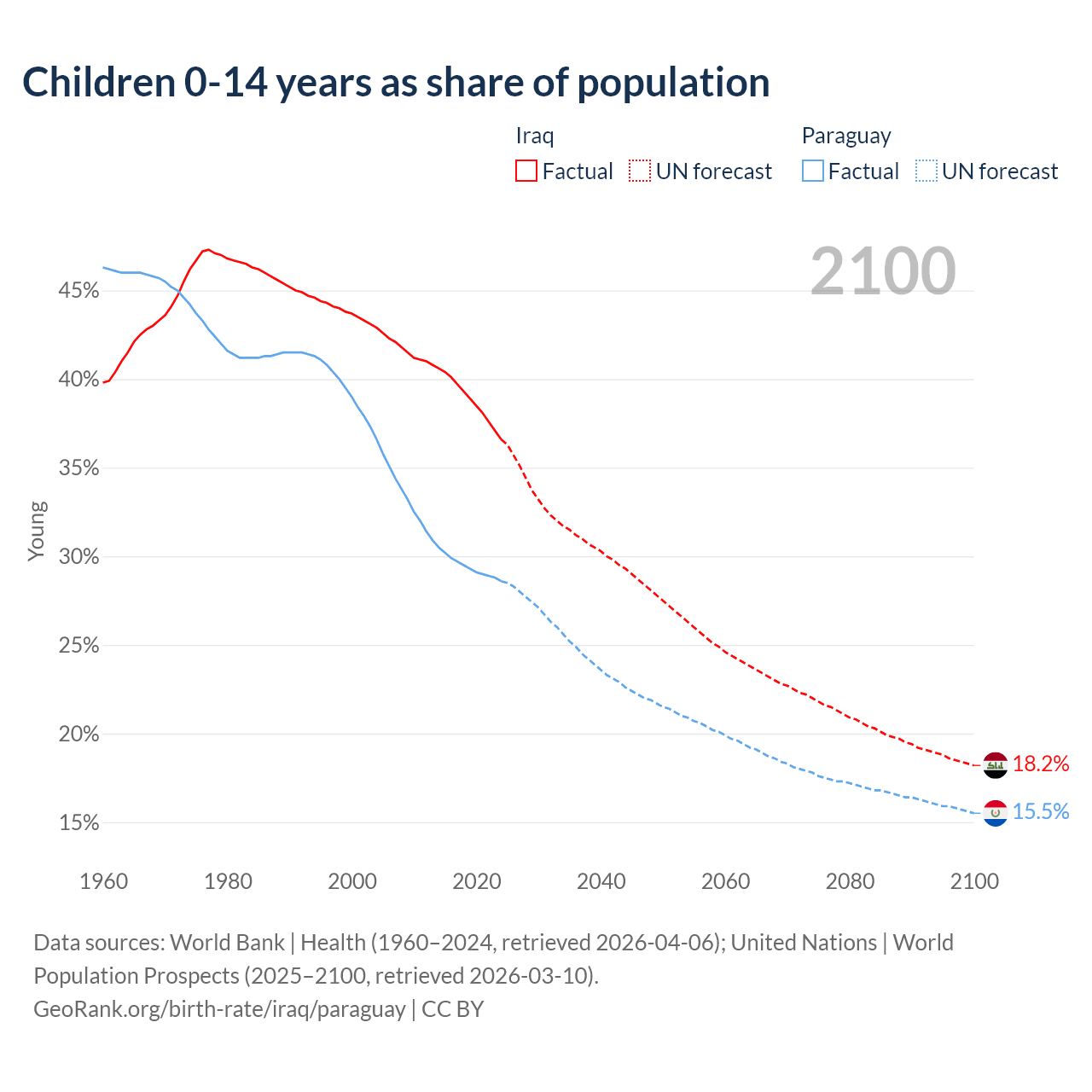 Children 0-14 years as share of population

Iraq
Factual UN forecast

Paraguay
Factual UN forecast

2100

45%
40%
35%
30%
25%
20%
15%

Young

18.2%
15.5%

1960 1980 2000 2020 2040 2060 2080 2100

Data sources: World Bank | Health (1960–2024, retrieved 2026-04-06); United Nations | World Population Prospects (2025–2100, retrieved 2026-03-10).
GeoRank.org/birth-rate/iraq/paraguay | CC BY